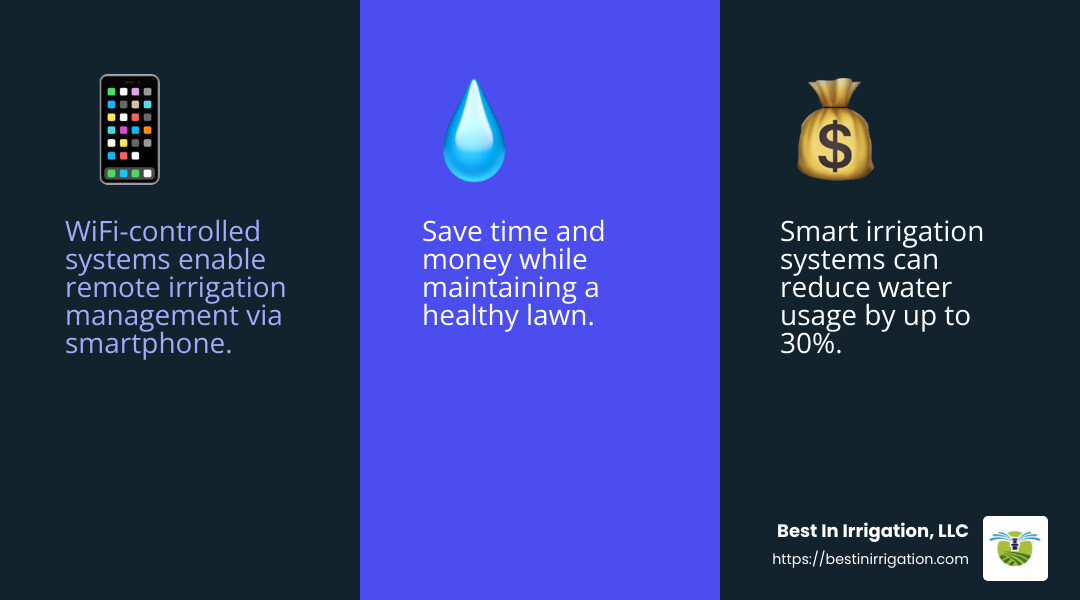 WiFi-controlled systems enable remote irrigation management via smartphone.

Save time and money while maintaining a healthy lawn.

Smart irrigation systems can reduce water usage by up to 30%.

Best In Irrigation, LLC
https://bestinirrigation.com